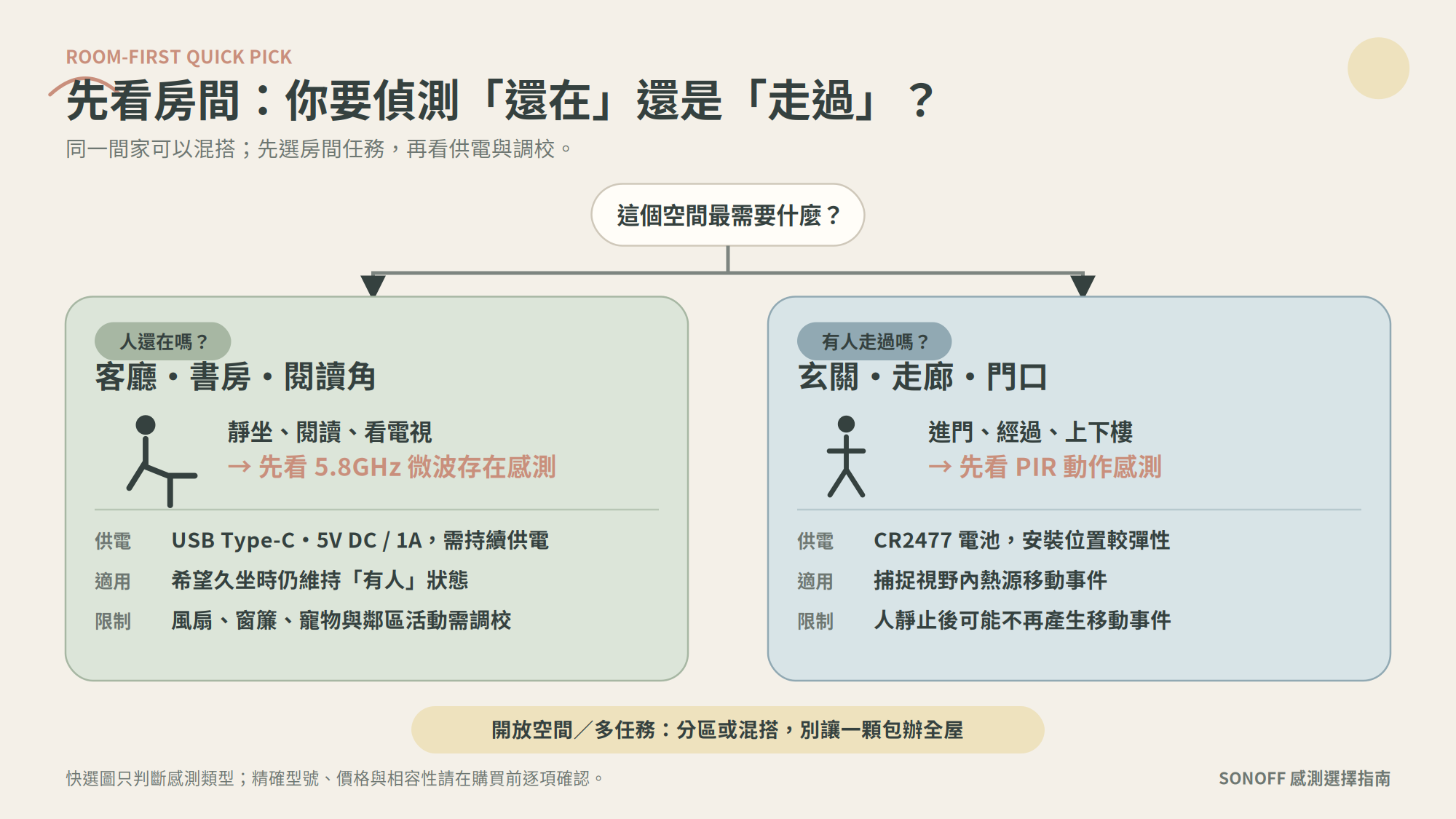 ROOM-FIRST QUICK PICK

先看房間：你要偵測「還在」還是「走過」？

同一間家可以混搭；先選房間任務，再看供電與調校。

這個空間最需要什麼？

人還在嗎？

客廳・書房・閱讀角

靜坐、閱讀、看電視
→ 先看 5.8GHz 微波存在感測

供電 USB Type-C・5V DC / 1A，需持續供電
適用 希望久坐時仍維持「有人」狀態
限制 風扇、窗簾、寵物與鄰區活動需調校

有人走過嗎？

玄關・走廊・門口

進門、經過、上下樓
→ 先看 PIR 動作感測

供電 CR2477 電池，安裝位置較彈性
適用 捕捉視野內熱源移動事件
限制 人靜止後可能不再產生移動事件

開放空間／多任務：分區或混搭，別讓一顆包辦全屋

快選圖只判斷感測類型；精確型號、價格與相容性請在購買前逐項確認。

SONOFF 感測選擇指南